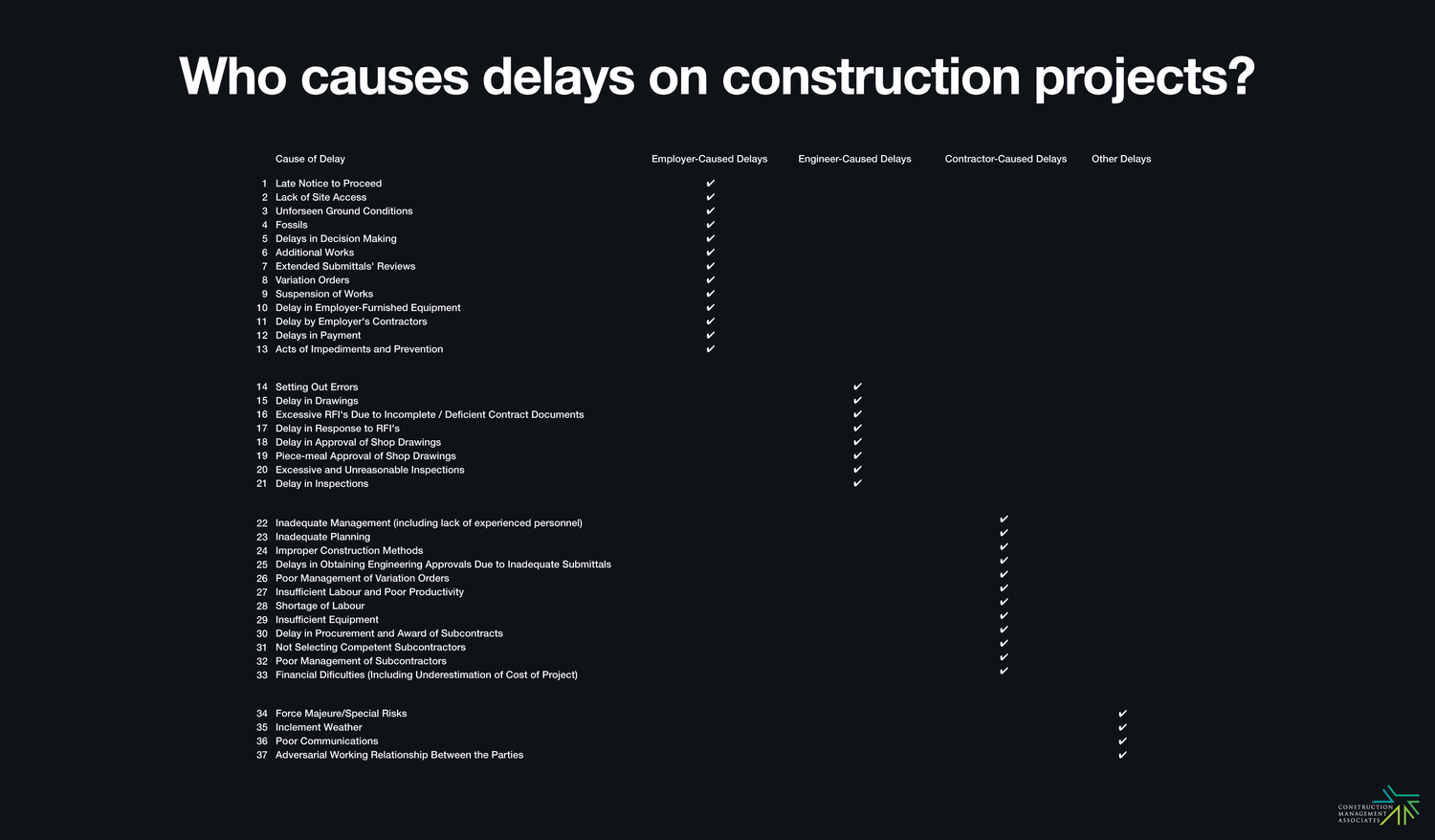 Who causes delays on construction projects?

| | Cause of Delay | Employer-Caused Delays | Engineer-Caused Delays | Contractor-Caused Delays | Other Delays |
|---|---|---|---|---|---|
| 1 | Late Notice to Proceed | ✔ | | | |
| 2 | Lack of Site Access | ✔ | | | |
| 3 | Unforseen Ground Conditions | ✔ | | | |
| 4 | Fossils | ✔ | | | |
| 5 | Delays in Decision Making | ✔ | | | |
| 6 | Additional Works | ✔ | | | |
| 7 | Extended Submittals' Reviews | ✔ | | | |
| 8 | Variation Orders | ✔ | | | |
| 9 | Suspension of Works | ✔ | | | |
| 10 | Delay in Employer-Furnished Equipment | ✔ | | | |
| 11 | Delay by Employer's Contractors | ✔ | | | |
| 12 | Delays in Payment | ✔ | | | |
| 13 | Acts of Impediments and Prevention | ✔ | | | |
| 14 | Setting Out Errors | | ✔ | | |
| 15 | Delay in Drawings | | ✔ | | |
| 16 | Excessive RFI's Due to Incomplete / Deficient Contract Documents | | ✔ | | |
| 17 | Delay in Response to RFI's | | ✔ | | |
| 18 | Delay in Approval of Shop Drawings | | ✔ | | |
| 19 | Piece-meal Approval of Shop Drawings | | ✔ | | |
| 20 | Excessive and Unreasonable Inspections | | ✔ | | |
| 21 | Delay in Inspections | | ✔ | | |
| 22 | Inadequate Management (including lack of experienced personnel) | | | ✔ | |
| 23 | Inadequate Planning | | | ✔ | |
| 24 | Improper Construction Methods | | | ✔ | |
| 25 | Delays in Obtaining Engineering Approvals Due to Inadequate Submittals | | | ✔ | |
| 26 | Poor Management of Variation Orders | | | ✔ | |
| 27 | Insufficient Labour and Poor Productivity | | | ✔ | |
| 28 | Shortage of Labour | | | ✔ | |
| 29 | Insufficient Equipment | | | ✔ | |
| 30 | Delay in Procurement and Award of Subcontracts | | | ✔ | |
| 31 | Not Selecting Competent Subcontractors | | | ✔ | |
| 32 | Poor Management of Subcontractors | | | ✔ | |
| 33 | Financial Dificulties (Including Underestimation of Cost of Project) | | | ✔ | |
| 34 | Force Majeure/Special Risks | | | | ✔ |
| 35 | Inclement Weather | | | | ✔ |
| 36 | Poor Communications | | | | ✔ |
| 37 | Adversarial Working Relationship Between the Parties | | | | ✔ |

CONSTRUCTION MANAGEMENT ASSOCIATES